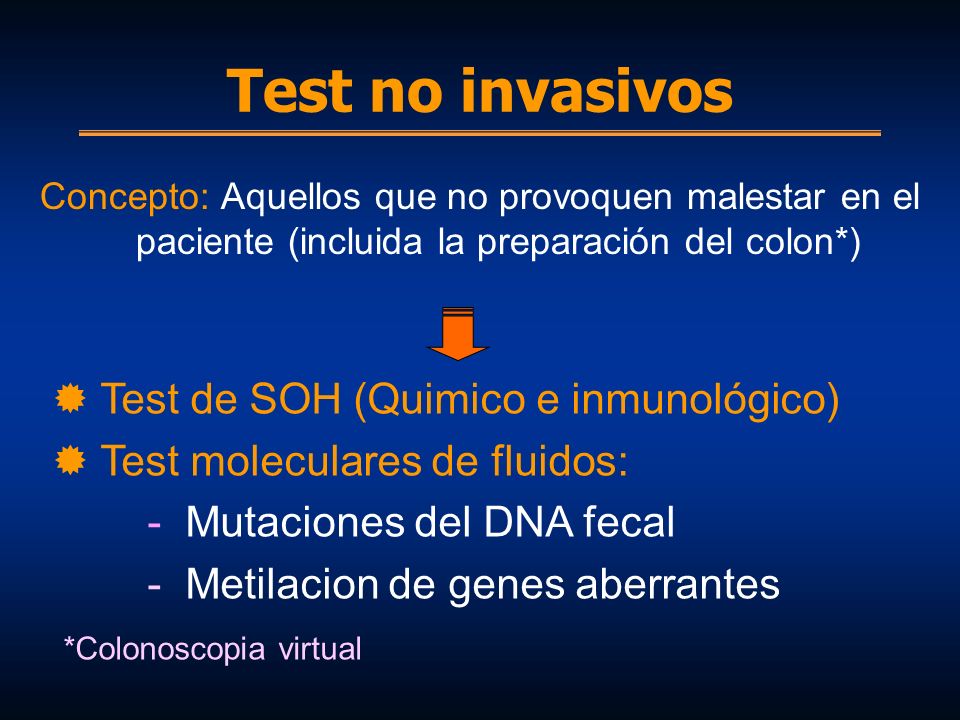 Test no invasivos

Concepto: Aquellos que no provoquen malestar en el paciente (incluida la preparación del colon*)

Test de SOH (Quimico e inmunológico)
Test moleculares de fluidos:
- Mutaciones del DNA fecal
- Metilacion de genes aberrantes

*Colonoscopia virtual